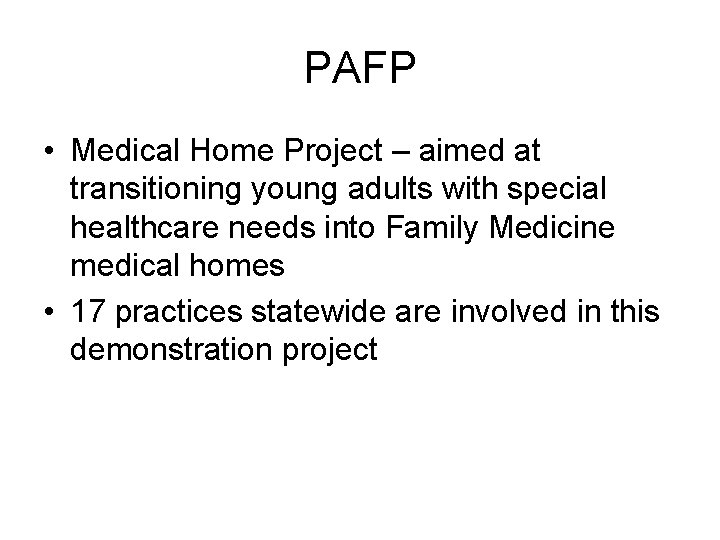 PAFP

• Medical Home Project – aimed at transitioning young adults with special healthcare needs into Family Medicine medical homes

• 17 practices statewide are involved in this demonstration project